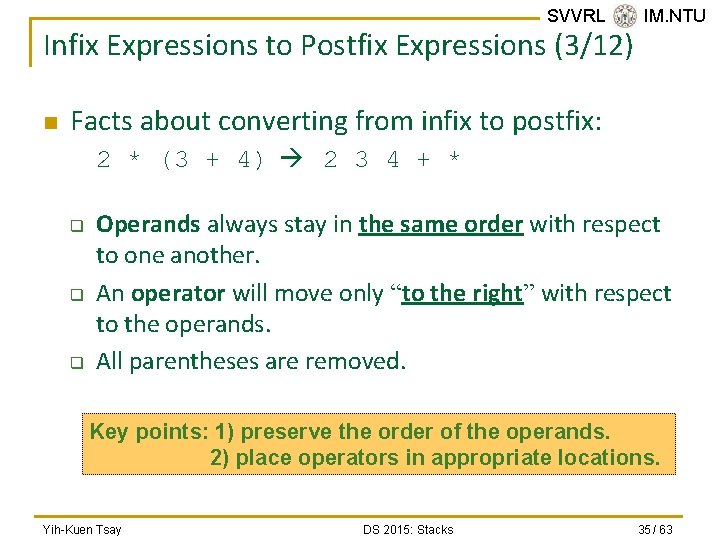 SVVRL IM.NTU

Infix Expressions to Postfix Expressions (3/12)

Facts about converting from infix to postfix:
2 * (3 + 4) → 2 3 4 + *

Operands always stay in the same order with respect to one another.

An operator will move only "to the right" with respect to the operands.

All parentheses are removed.

Key points: 1) preserve the order of the operands.
2) place operators in appropriate locations.

Yih-Kuen Tsay DS 2015: Stacks 35 / 63